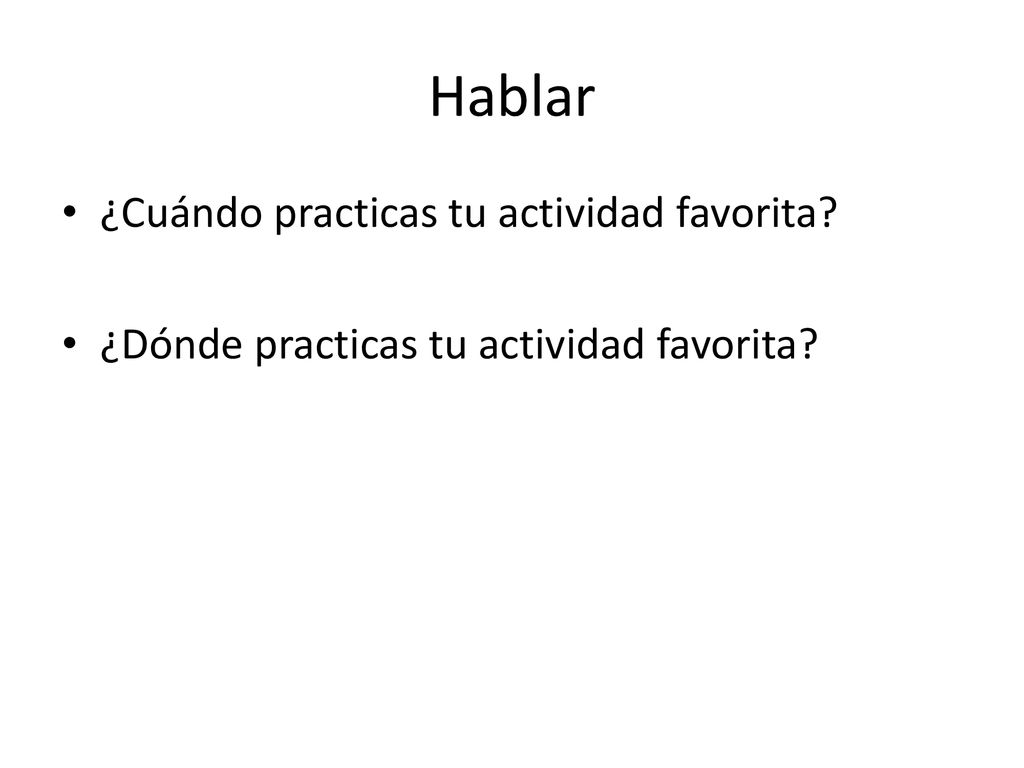 Hablar

• ¿Cuándo practicas tu actividad favorita?

• ¿Dónde practicas tu actividad favorita?